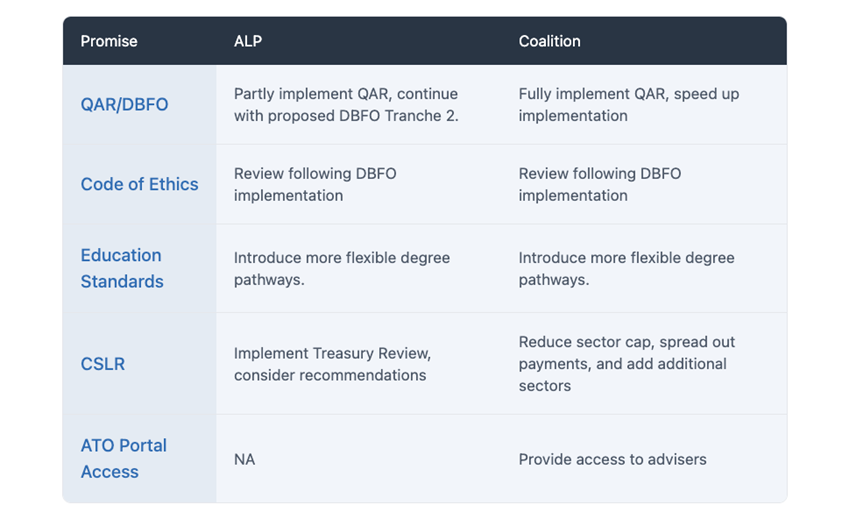 | Promise | ALP | Coalition |
|---|---|---|
| QAR/DBFO | Partly implement QAR, continue with proposed DBFO Tranche 2. | Fully implement QAR, speed up implementation |
| Code of Ethics | Review following DBFO implementation | Review following DBFO implementation |
| Education Standards | Introduce more flexible degree pathways. | Introduce more flexible degree pathways. |
| CSLR | Implement Treasury Review, consider recommendations | Reduce sector cap, spread out payments, and add additional sectors |
| ATO Portal Access | NA | Provide access to advisers |